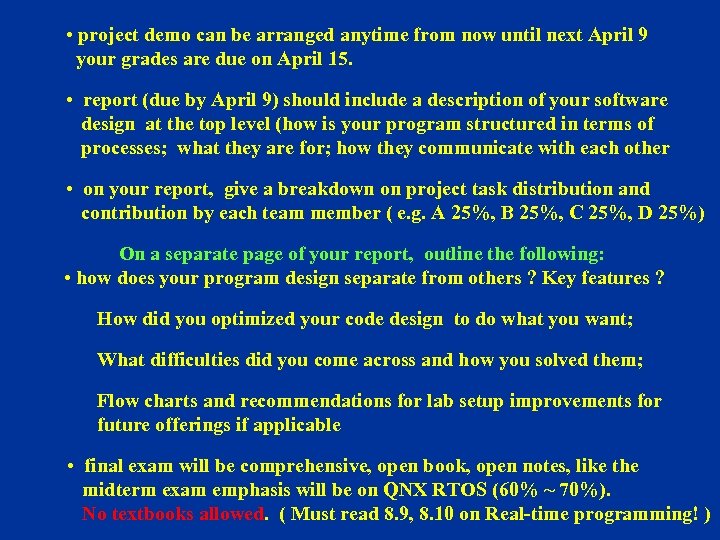 • project demo can be arranged anytime from now until next April 9 your grades are due on April 15.

• report (due by April 9) should include a description of your software design at the top level (how is your program structured in terms of processes; what they are for; how they communicate with each other

• on your report, give a breakdown on project task distribution and contribution by each team member ( e.g. A 25%, B 25%, C 25%, D 25%)

On a separate page of your report, outline the following:

• how does your program design separate from others ? Key features ?

How did you optimized your code design to do what you want;

What difficulties did you come across and how you solved them;

Flow charts and recommendations for lab setup improvements for future offerings if applicable

• final exam will be comprehensive, open book, open notes, like the midterm exam emphasis will be on QNX RTOS (60% ~ 70%). No textbooks allowed. ( Must read 8.9, 8.10 on Real-time programming! )